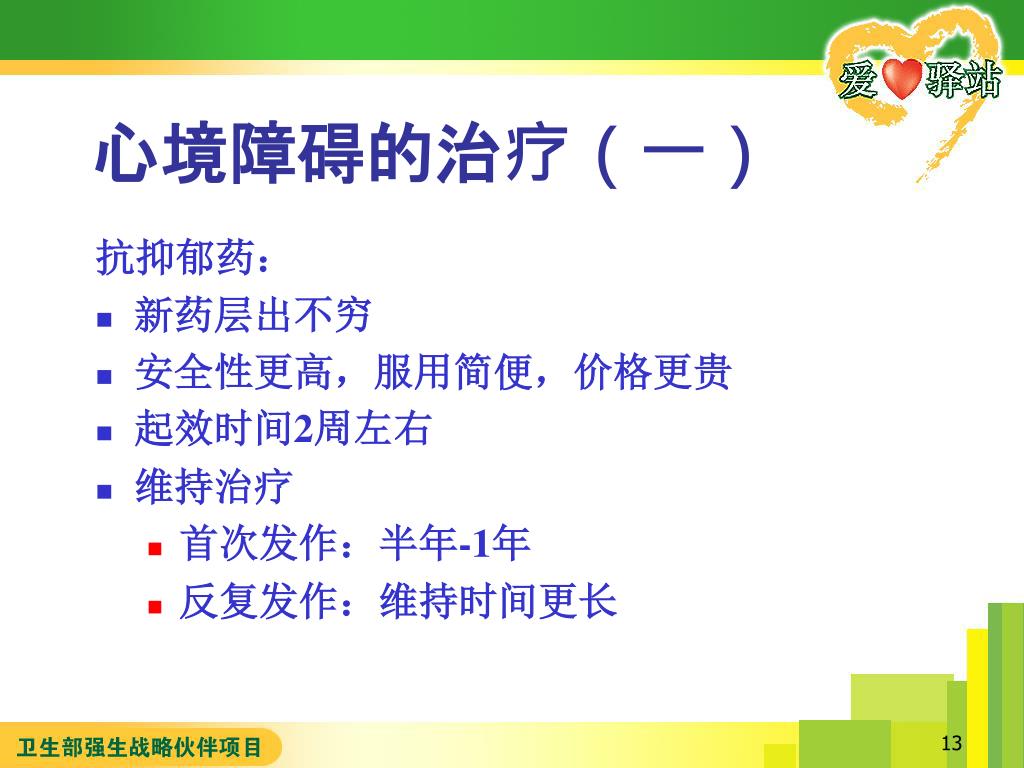 爱驿站

心境障碍的治疗（一）

抗抑郁药：

- 新药层出不穷
- 安全性更高，服用简便，价格更贵
- 起效时间2周左右
- 维持治疗
  - 首次发作：半年-1年
  - 反复发作：维持时间更长

卫生部强生战略伙伴项目

13